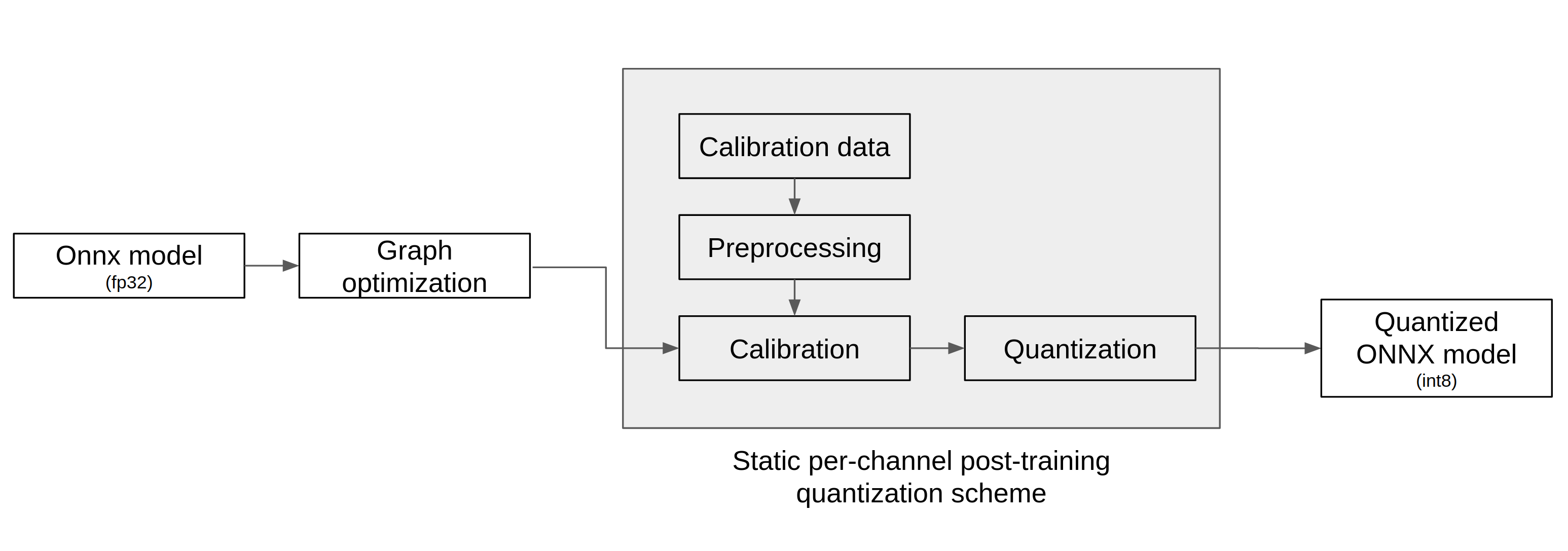 Onnx model
(fp32)

Graph optimization

Calibration data

Preprocessing

Calibration

Quantization

Quantized ONNX model
(int8)

Static per-channel post-training quantization scheme